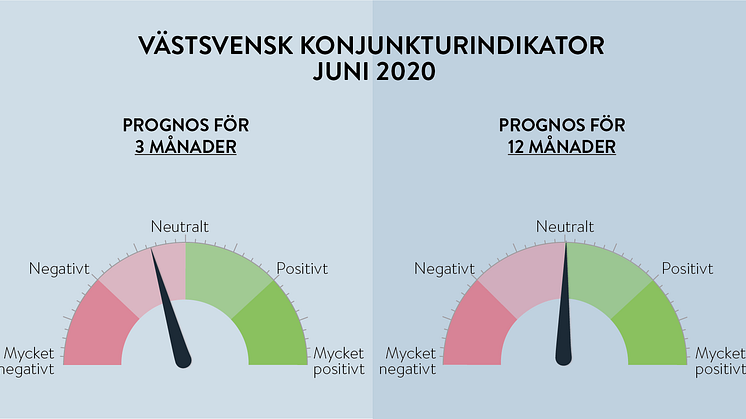 VÄSTSVENSK KONJUNKTURINDIKATOR
JUNI 2020

PROGNOS FÖR
3 MÅNADER

Neutralt
Negativt
Positivt
Mycket negativt
Mycket positivt

PROGNOS FÖR
12 MÅNADER

Neutralt
Negativt
Positivt
Mycket negativt
Mycket positivt